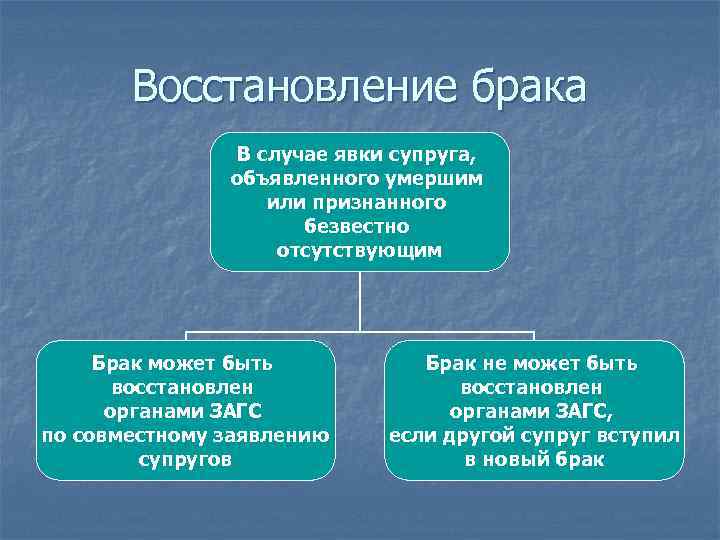 Восстановление брака

В случае явки супруга, объявленного умершим или признанного безвестно отсутствующим

Брак может быть восстановлен органами ЗАГС по совместному заявлению супругов

Брак не может быть восстановлен органами ЗАГС, если другой супруг вступил в новый брак